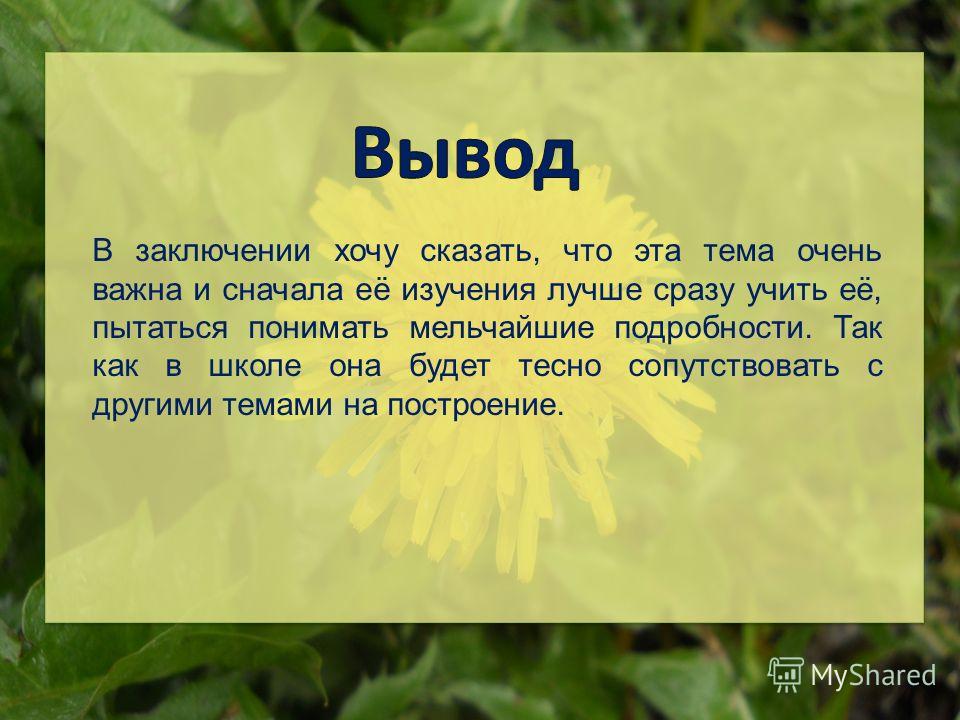 Вывод

В заключении хочу сказать, что эта тема очень важна и сначала её изучения лучше сразу учить её, пытаться понимать мельчайшие подробности. Так как в школе она будет тесно сопутствовать с другими темами на построение.

MyShared